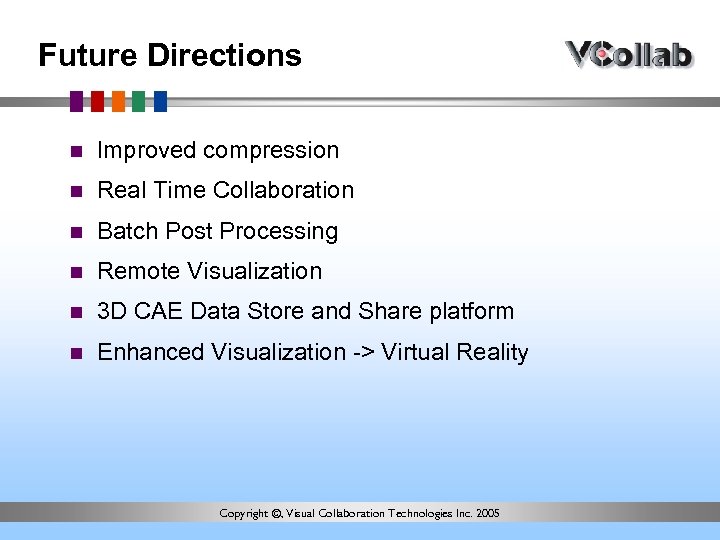 Future Directions

VCollab

- Improved compression
- Real Time Collaboration
- Batch Post Processing
- Remote Visualization
- 3D CAE Data Store and Share platform
- Enhanced Visualization -> Virtual Reality

Copyright ©, Visual Collaboration Technologies Inc. 2005